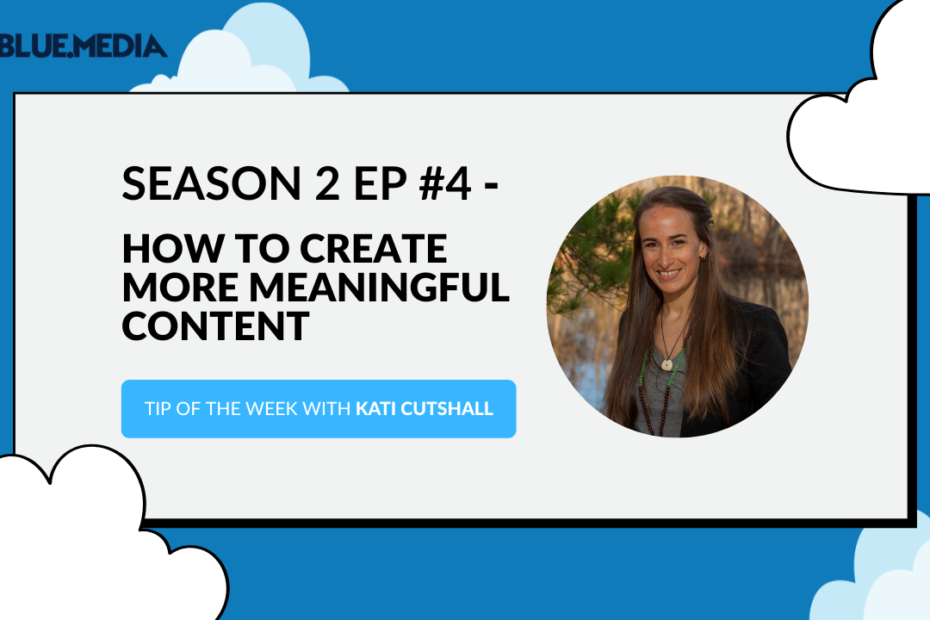 BLUE.MEDIA

SEASON 2 EP #4 -

HOW TO CREATE MORE MEANINGFUL CONTENT

TIP OF THE WEEK WITH KATI CUTSHALL